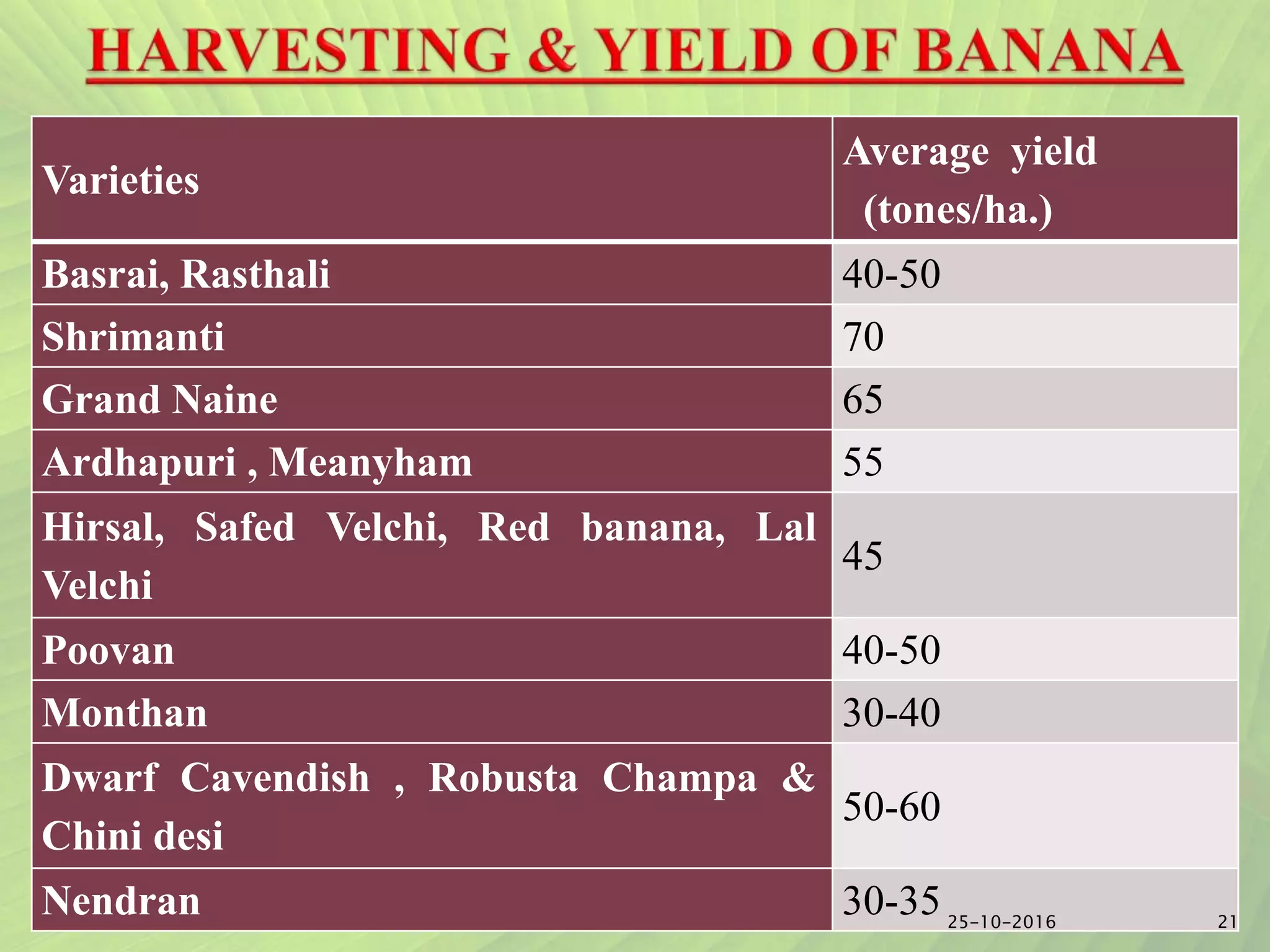 HARVESTING & YIELD OF BANANA

| Varieties | Average yield (tones/ha.) |
|---|---|
| Basrai, Rasthali | 40-50 |
| Shrimanti | 70 |
| Grand Naine | 65 |
| Ardhapuri , Meanyham | 55 |
| Hirsal, Safed Velchi, Red banana, Lal Velchi | 45 |
| Poovan | 40-50 |
| Monthan | 30-40 |
| Dwarf Cavendish , Robusta Champa & Chini desi | 50-60 |
| Nendran | 30-35 |

25-10-2016

21